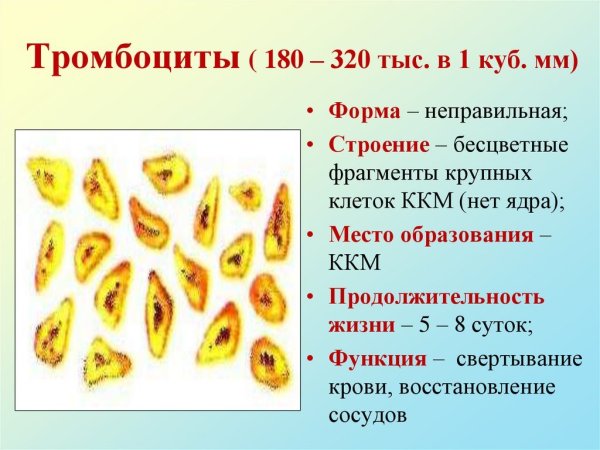 Тромбоциты ( 180 – 320 тыс. в 1 куб. мм)

• Форма – неправильная;
• Строение – бесцветные фрагменты крупных клеток ККМ (нет ядра);
• Место образования – ККМ
• Продолжительность жизни – 5 – 8 суток;
• Функция – свертывание крови, восстановление сосудов